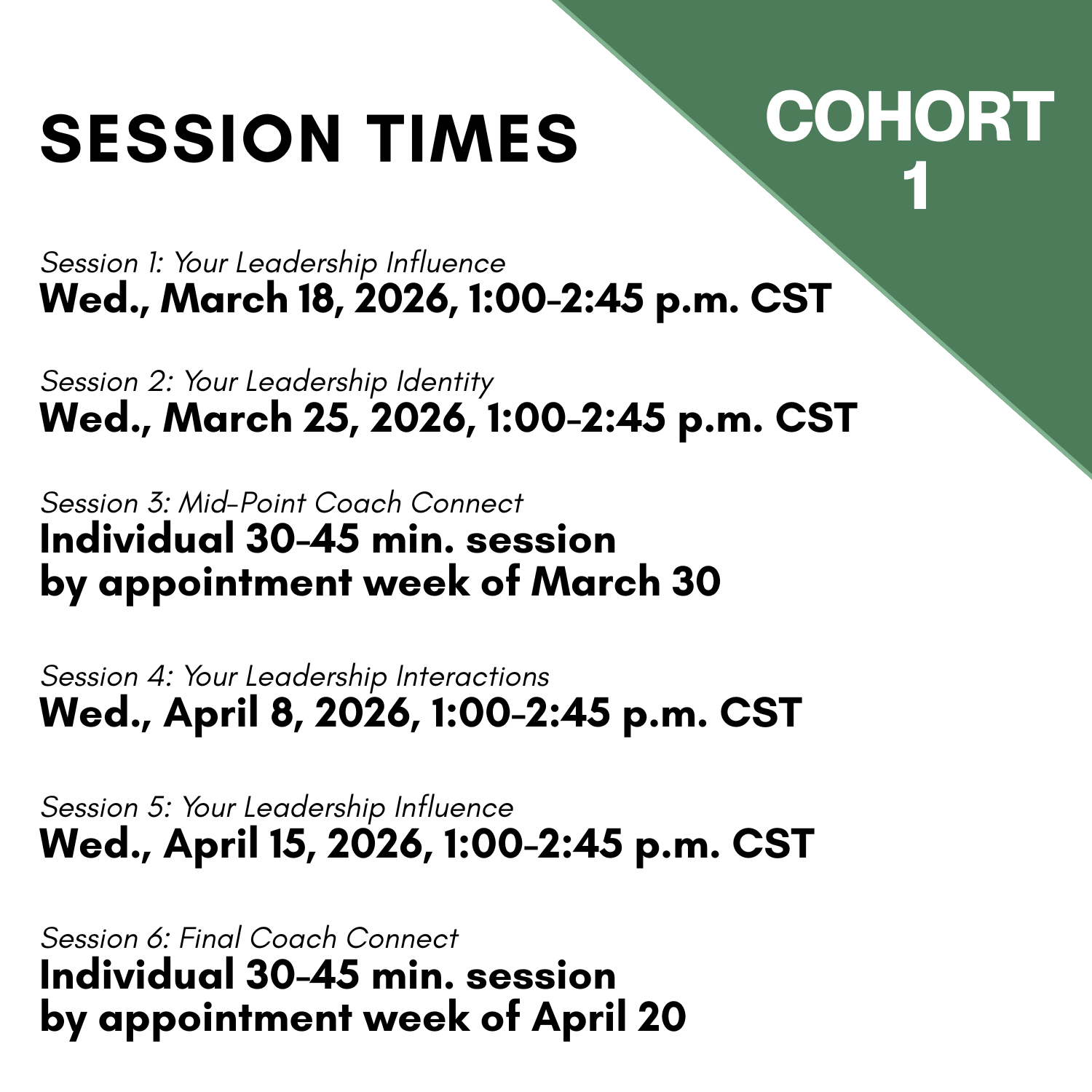 SESSION TIMES

COHORT 1

Session 1: Your Leadership Influence
Wed., March 18, 2026, 1:00-2:45 p.m. CST

Session 2: Your Leadership Identity
Wed., March 25, 2026, 1:00-2:45 p.m. CST

Session 3: Mid-Point Coach Connect
Individual 30-45 min. session by appointment week of March 30

Session 4: Your Leadership Interactions
Wed., April 8, 2026, 1:00-2:45 p.m. CST

Session 5: Your Leadership Influence
Wed., April 15, 2026, 1:00-2:45 p.m. CST

Session 6: Final Coach Connect
Individual 30-45 min. session by appointment week of April 20